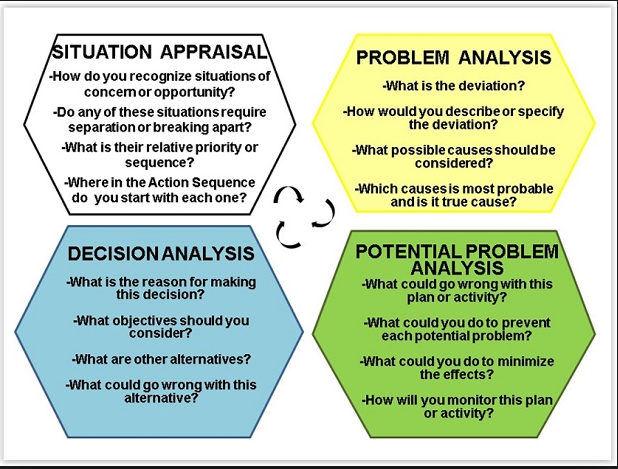 SITUATION APPRAISAL

-How do you recognize situations of concern or opportunity?

-Do any of these situations require separation or breaking apart?

-What is their relative priority or sequence?

-Where in the Action Sequence do you start with each one?

PROBLEM ANALYSIS

-What is the deviation?

-How would you describe or specify the deviation?

-What possible causes should be considered?

-Which causes is most probable and is it true cause?

DECISION ANALYSIS

-What is the reason for making this decision?

-What objectives should you consider?

-What are other alternatives?

-What could go wrong with this alternative?

POTENTIAL PROBLEM ANALYSIS

-What could go wrong with this plan or activity?

-What could you do to prevent each potential problem?

-What could you do to minimize the effects?

-How will you monitor this plan or activity?